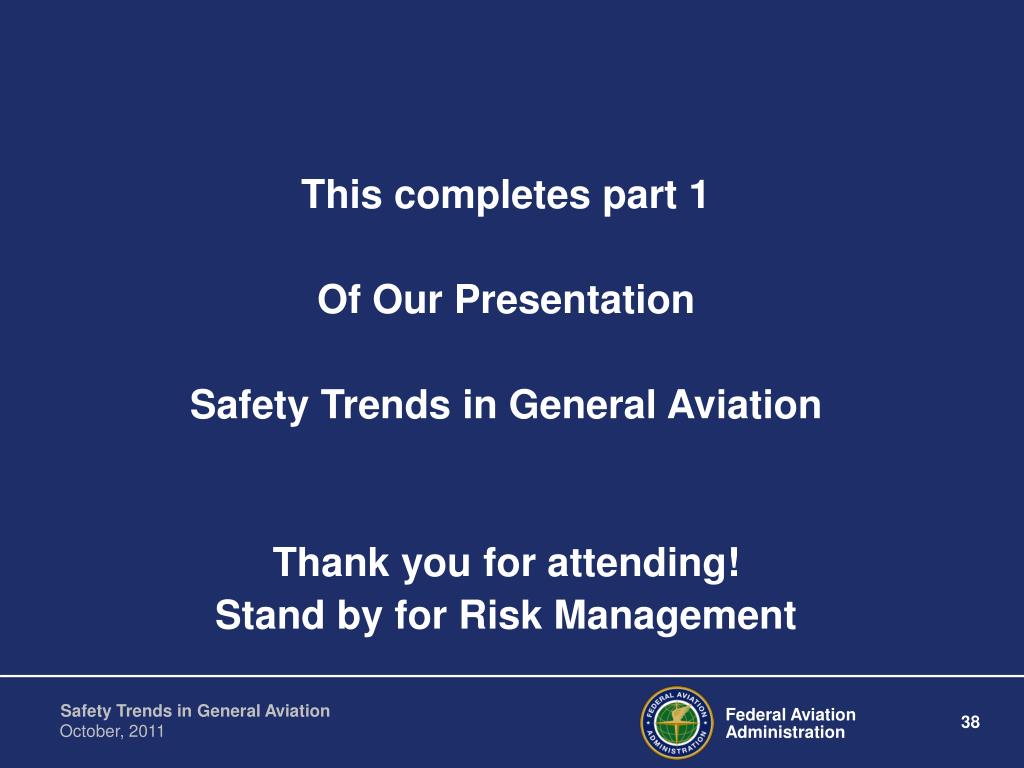 This completes part 1

Of Our Presentation

Safety Trends in General Aviation

Thank you for attending!
Stand by for Risk Management

Safety Trends in General Aviation
October, 2011

FEDERAL AVIATION ADMINISTRATION

Federal Aviation Administration

38